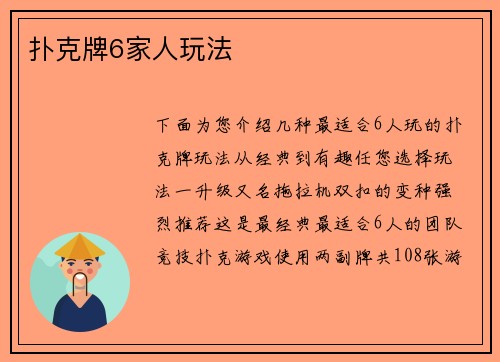 扑克牌6家人玩法

下面为您介绍几种最适合6人玩的扑克牌玩法从经典到有趣任您选择玩法一升级又名拖拉机双扣的变种强烈推荐这是最经典最适合6人的团队竞技扑克游戏使用两副牌共108张游